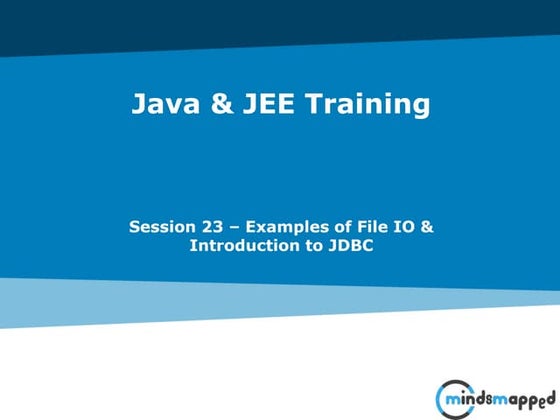 Java & JEE Training

Session 23 – Examples of File IO & Introduction to JDBC

mindsmapped